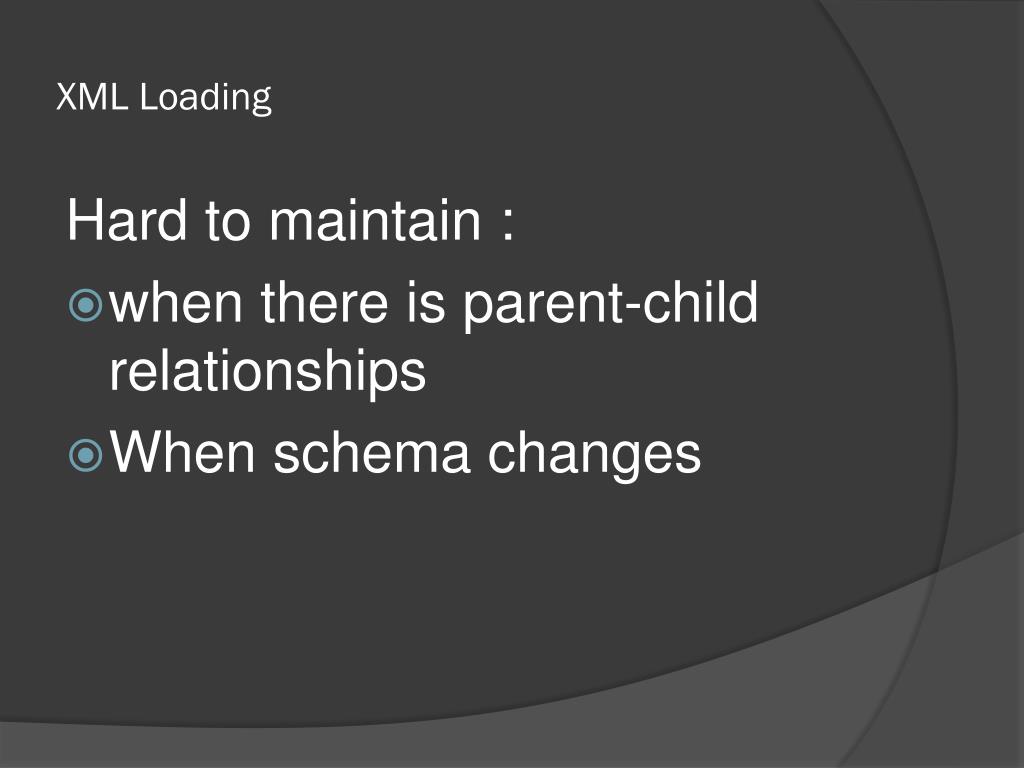 XML Loading

Hard to maintain :

when there is parent-child relationships

When schema changes